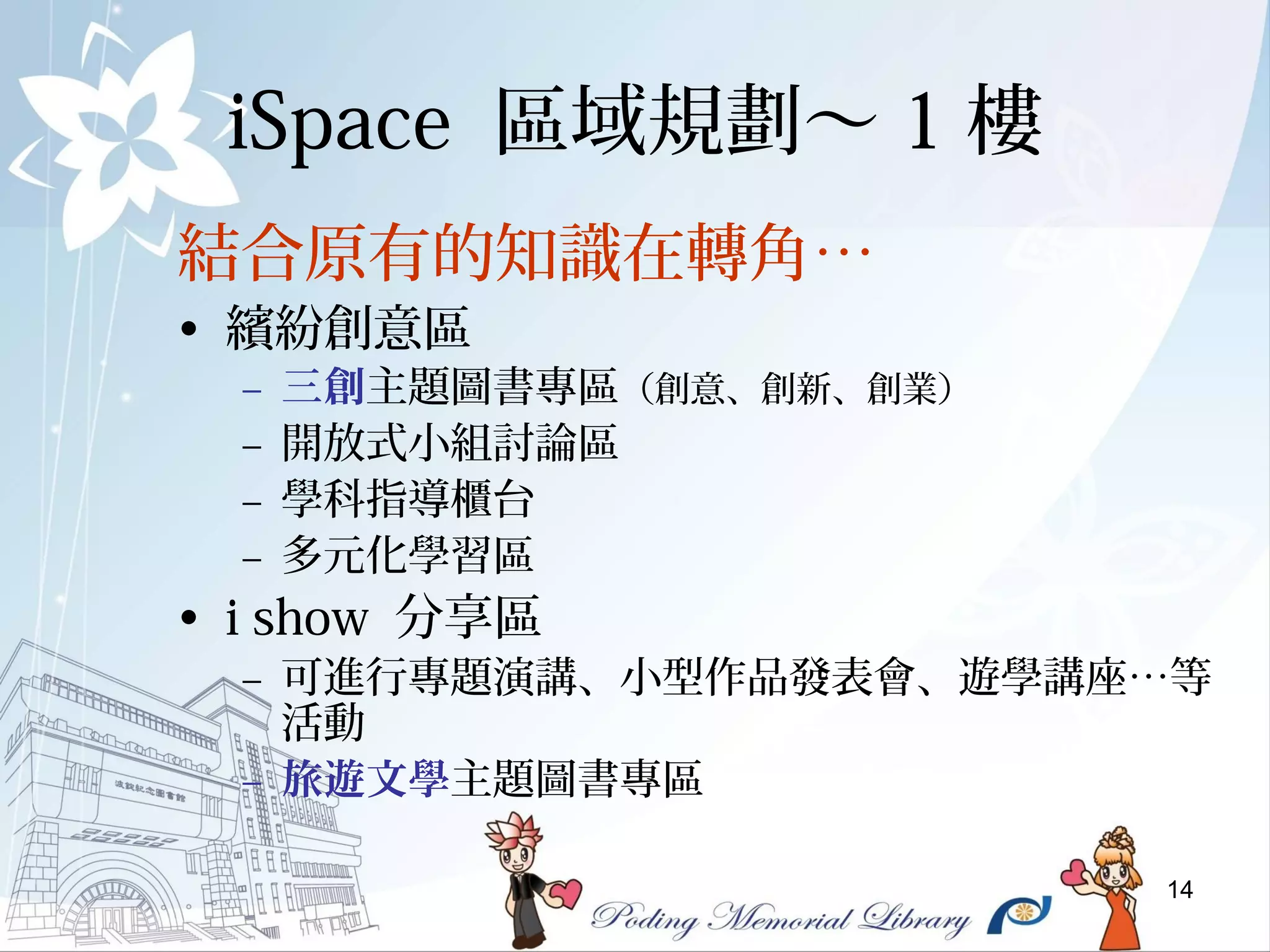 iSpace 區域規劃～ 1 樓

結合原有的知識在轉角…

• 繽紛創意區
  – 三創主題圖書專區（創意、創新、創業）
  – 開放式小組討論區
  – 學科指導櫃台
  – 多元化學習區
• i show 分享區
  – 可進行專題演講、小型作品發表會、遊學講座…等活動
  – 旅遊文學主題圖書專區

波錠紀念圖書館

Poding Memorial Library

14